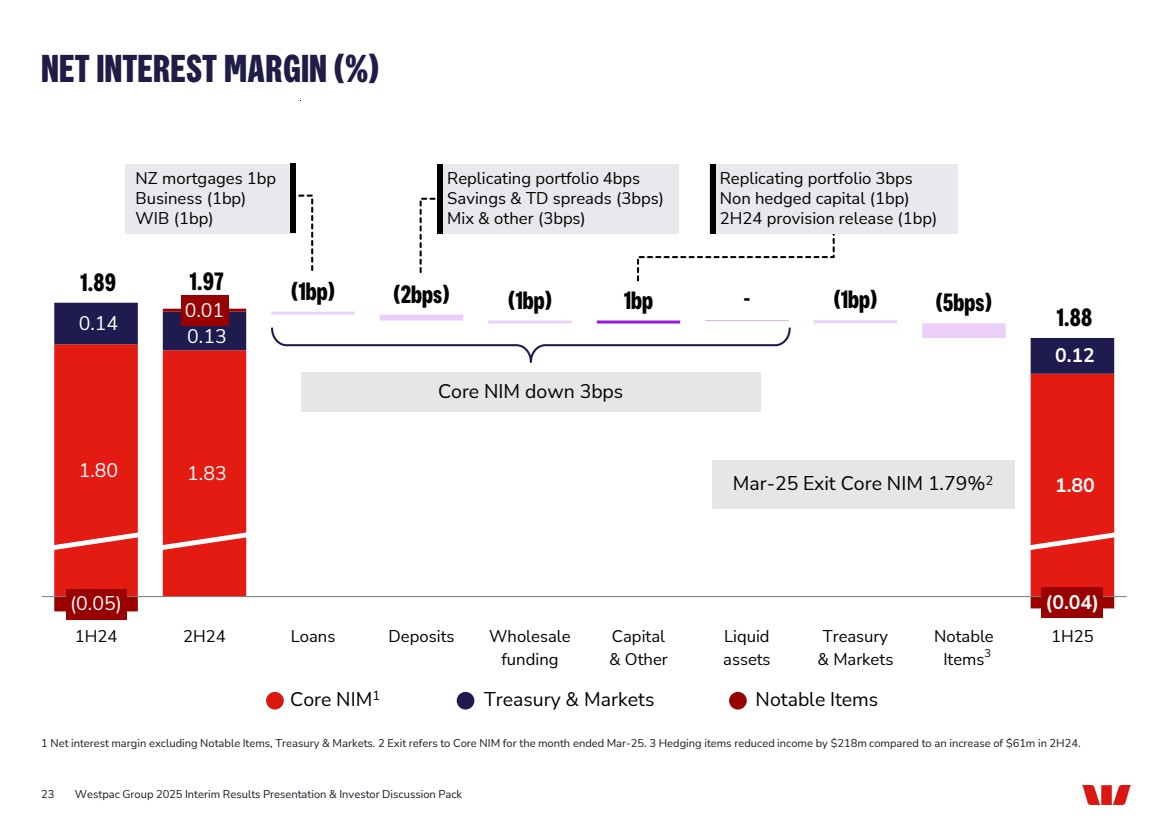 NET INTEREST MARGIN (%)

NZ mortgages 1bp
Business (1bp)
WIB (1bp)

Replicating portfolio 4bps
Savings & TD spreads (3bps)
Mix & other (3bps)

Replicating portfolio 3bps
Non hedged capital (1bp)
2H24 provision release (1bp)

1.89
0.14
1.80
(0.05)

1.97
0.01
0.13
1.83

(1bp)
(2bps)
(1bp)
1bp
-
(1bp)
(5bps)

1.88
0.12
1.80
(0.04)

Core NIM down 3bps

Mar-25 Exit Core NIM 1.79%$^2$

1H24
2H24
Loans
Deposits
Wholesale funding
Capital & Other
Liquid assets
Treasury & Markets
Notable Items$^3$
1H25

Core NIM$^1$
Treasury & Markets
Notable Items

1 Net interest margin excluding Notable Items, Treasury & Markets. 2 Exit refers to Core NIM for the month ended Mar-25. 3 Hedging items reduced income by $218m compared to an increase of $61m in 2H24.

23 Westpac Group 2025 Interim Results Presentation & Investor Discussion Pack